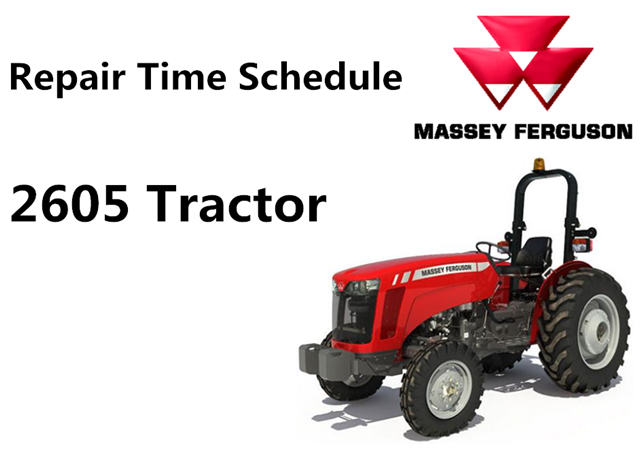 Repair Time Schedule

MASSEY FERGUSON

2605 Tractor

MASSEY FERGUSON